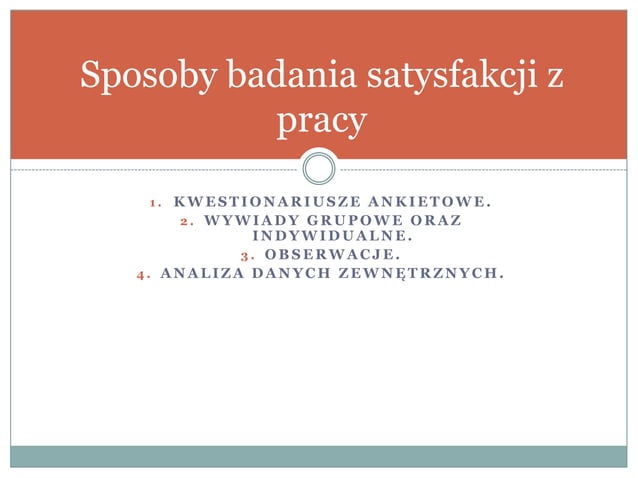 Sposoby badania satysfakcji z pracy

1. KWESTIONARIUSZE ANKIETOWE.
2. WYWIADY GRUPOWE ORAZ INDYWIDUALNE.
3. OBSERWACJE.
4. ANALIZA DANYCH ZEWNĘTRZNYCH.